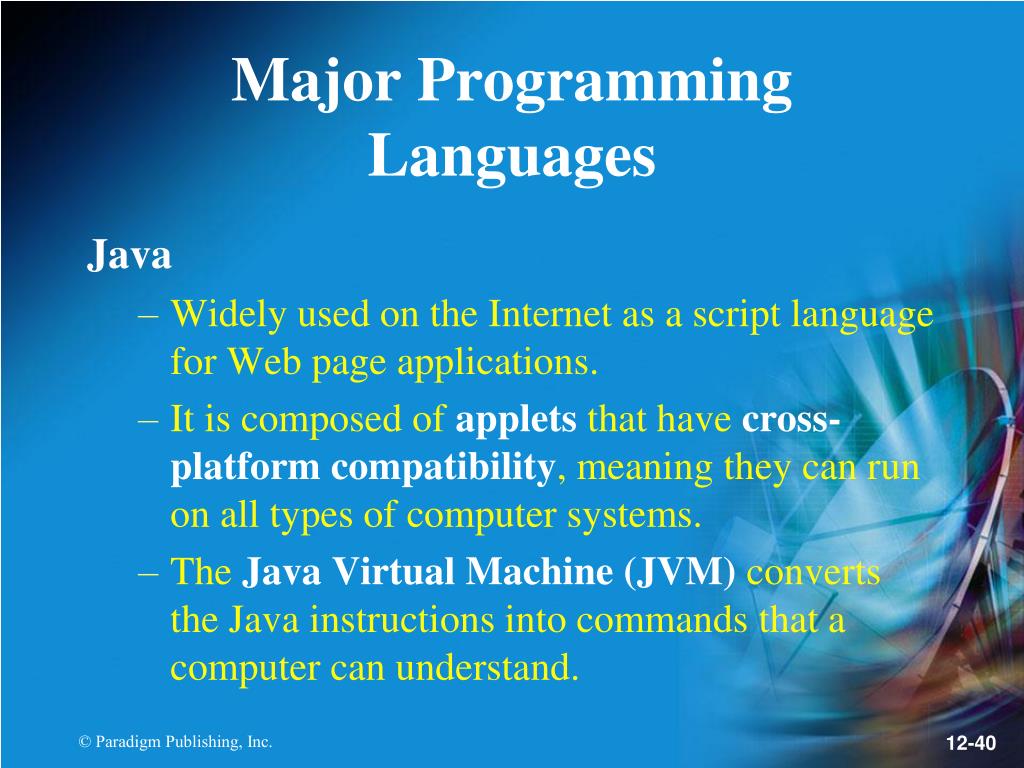 Major Programming Languages

Java

– Widely used on the Internet as a script language for Web page applications.

– It is composed of applets that have cross-platform compatibility, meaning they can run on all types of computer systems.

– The Java Virtual Machine (JVM) converts the Java instructions into commands that a computer can understand.

© Paradigm Publishing, Inc.

12-40